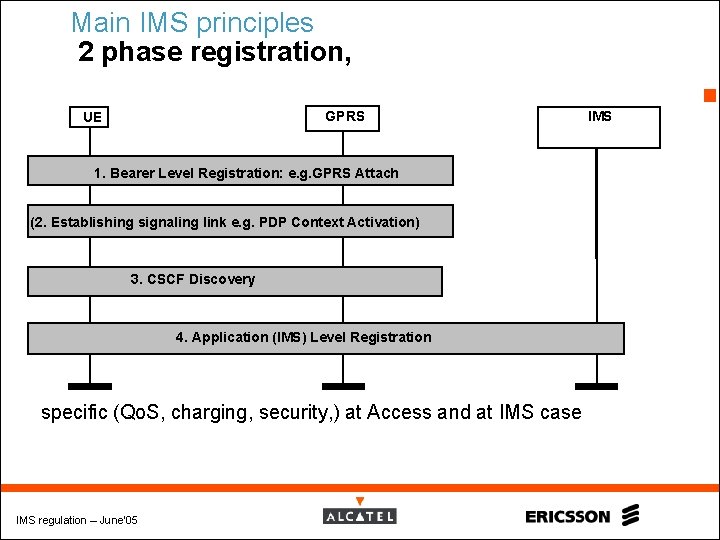 Main IMS principles
2 phase registration,

UE
GPRS
IMS

1. Bearer Level Registration: e.g.GPRS Attach

(2. Establishing signaling link e.g. PDP Context Activation)

3. CSCF Discovery

4. Application (IMS) Level Registration

specific (QoS, charging, security,) at Access and at IMS case

IMS regulation – June'05

ALCATEL

ERICSSON